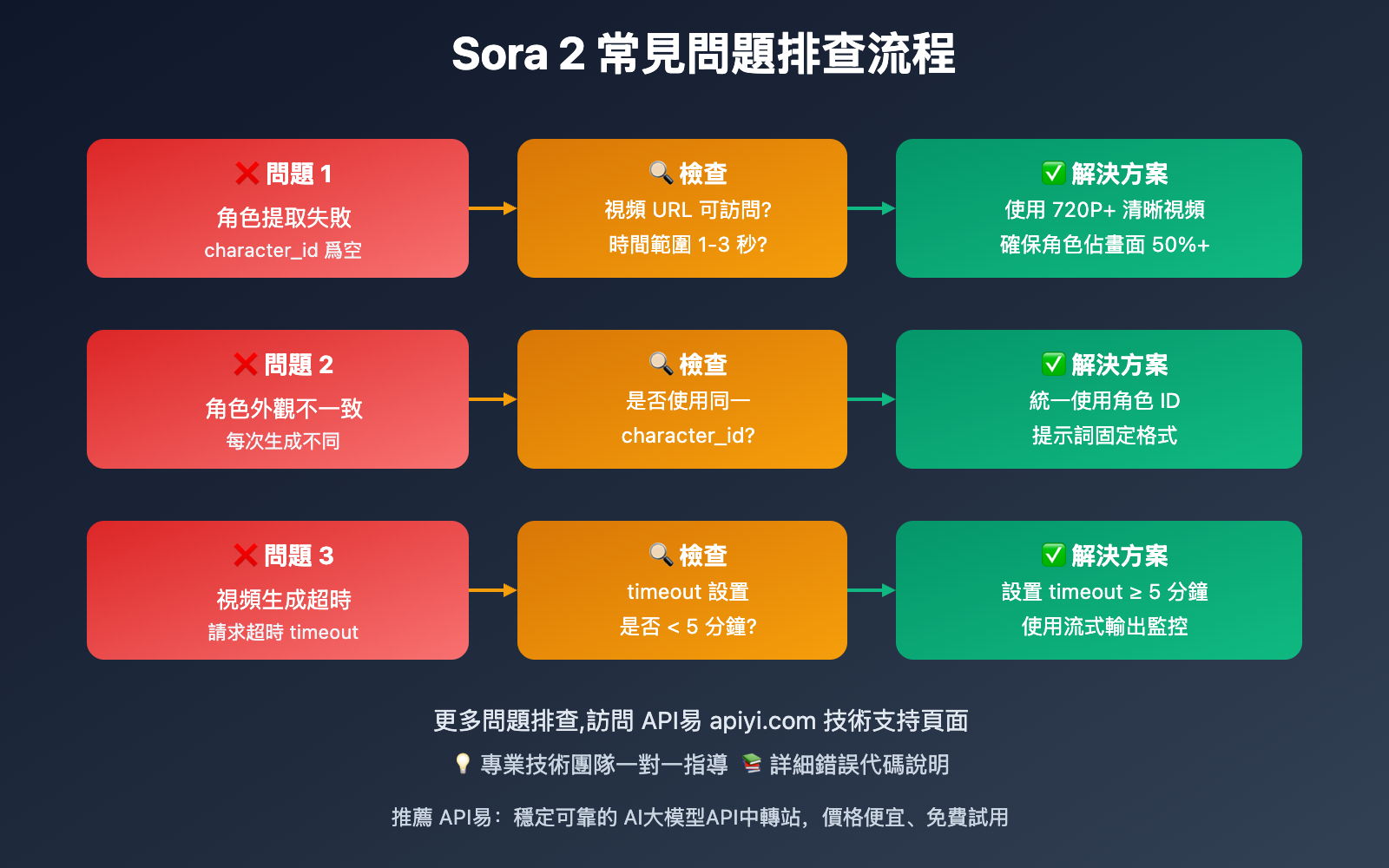 Sora 2 常見問題排查流程

❌ 問題 1
角色提取失敗
character_id 爲空

🔍 檢查
視頻 URL 可訪問?
時間範圍 1-3 秒?

✅ 解決方案
使用 720P+ 清晰視頻
確保角色佔畫面 50%+

❌ 問題 2
角色外觀不一致
每次生成不同

🔍 檢查
是否使用同一
character_id?

✅ 解決方案
統一使用角色 ID
提示詞固定格式

❌ 問題 3
視頻生成超時
請求超時 timeout

🔍 檢查
timeout 設置
是否 < 5 分鐘?

✅ 解決方案
設置 timeout ≥ 5 分鐘
使用流式輸出監控

更多問題排查,訪問 API易 apiyi.com 技術支持頁面

💡 專業技術團隊一對一指導 📚 詳細錯誤代碼說明

推薦 API易：穩定可靠的 AI大模型API中轉站，價格便宜、免費試用